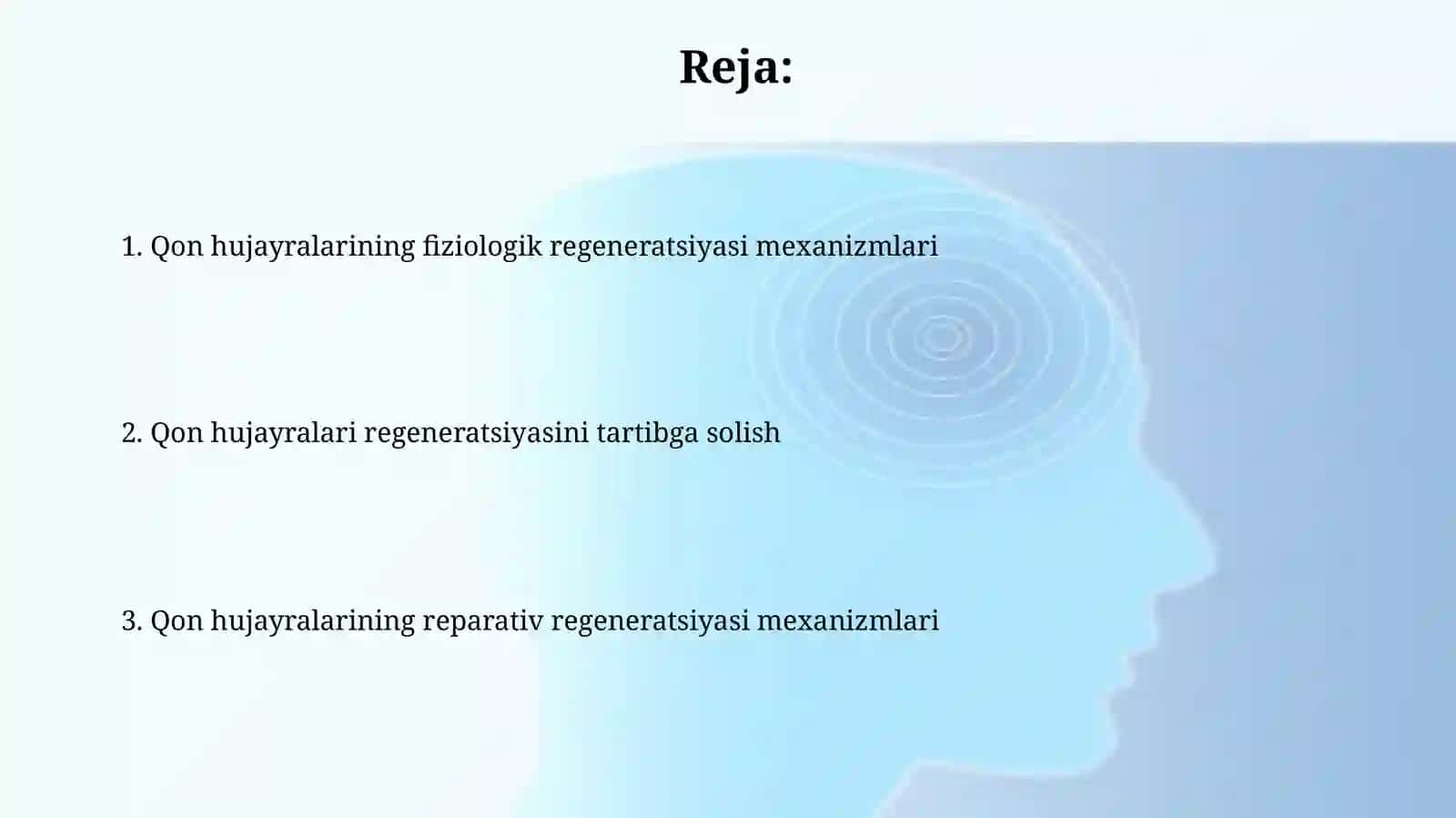 Reja:

1. Qon hujayralarining fiziologik regeneratsiyasi mexanizmlari

2. Qon hujayralari regeneratsiyasini tartibga solish

3. Qon hujayralarining reparativ regeneratsiyasi mexanizmlari